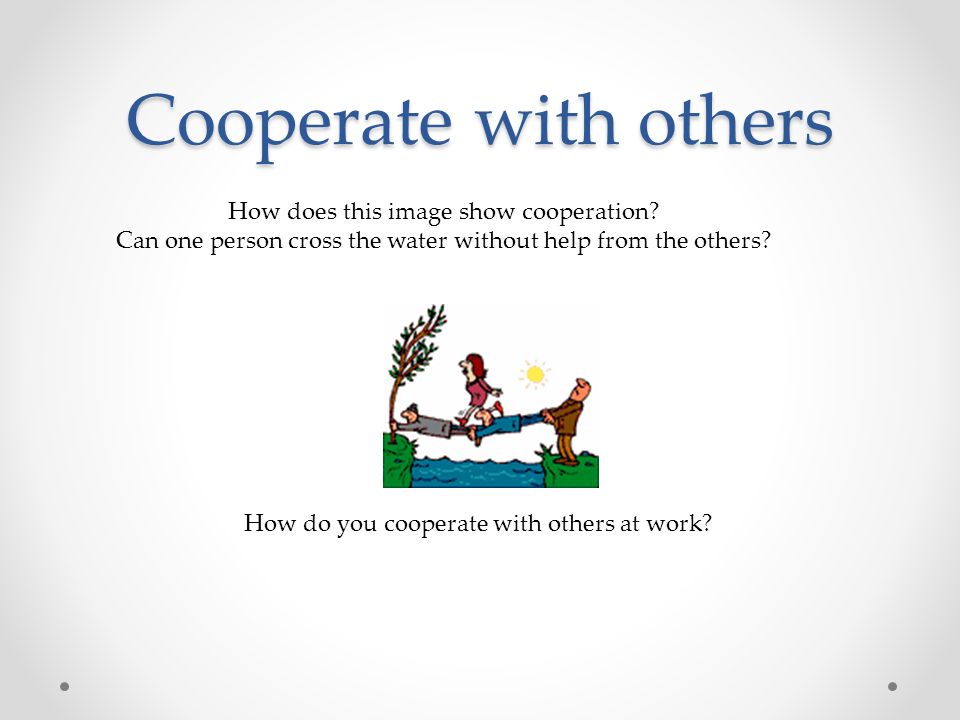 Cooperate with others

How does this image show cooperation?
Can one person cross the water without help from the others?

How do you cooperate with others at work?